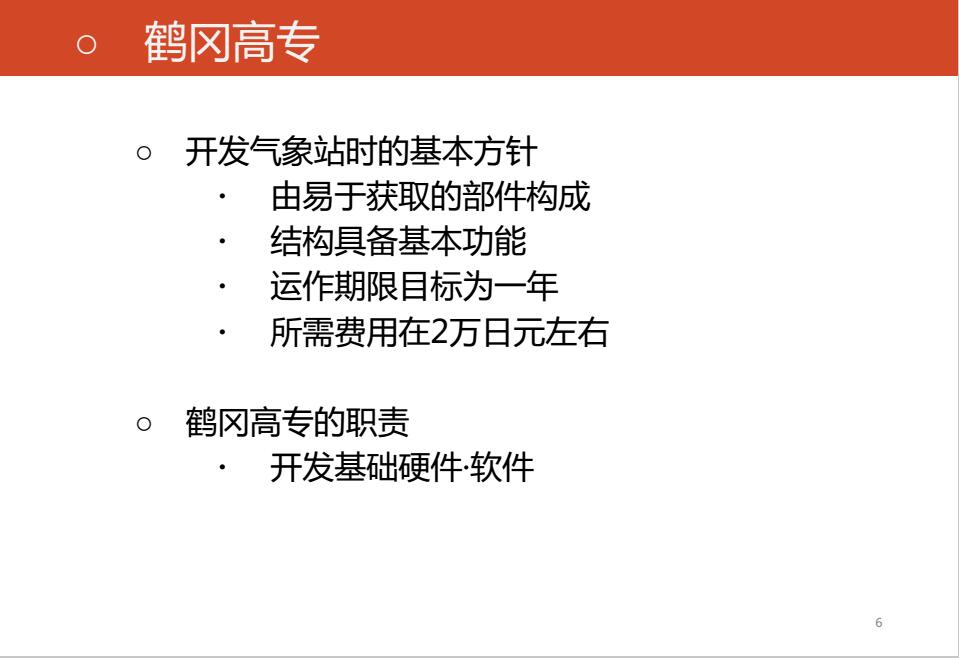 ○ 鹤冈高专

○ 开发气象站时的基本方针
· 由易于获取的部件构成
· 结构具备基本功能
· 运作期限目标为一年
· 所需费用在2万日元左右

○ 鹤冈高专的职责
· 开发基础硬件·软件

6